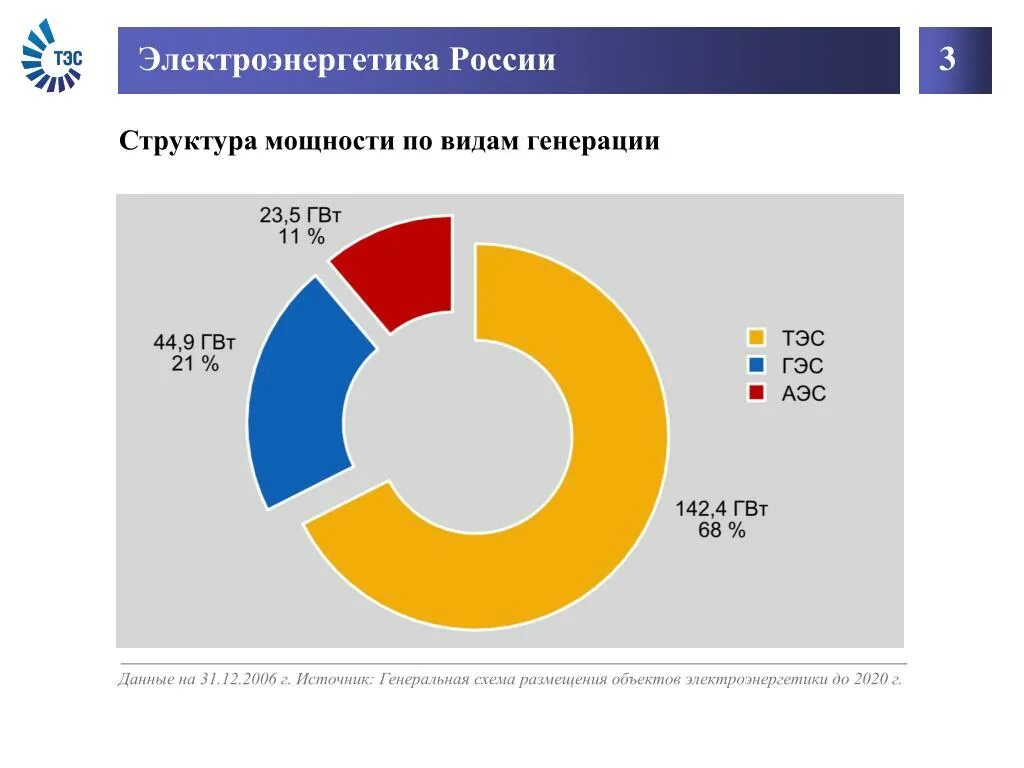 ТЭС

Электроэнергетика России

3

Структура мощности по видам генерации

23,5 ГВт
11 %

44,9 ГВт
21 %

142,4 ГВт
68 %

ТЭС
ГЭС
АЭС

Данные на 31.12.2006 г. Источник: Генеральная схема размещения объектов электроэнергетики до 2020 г.